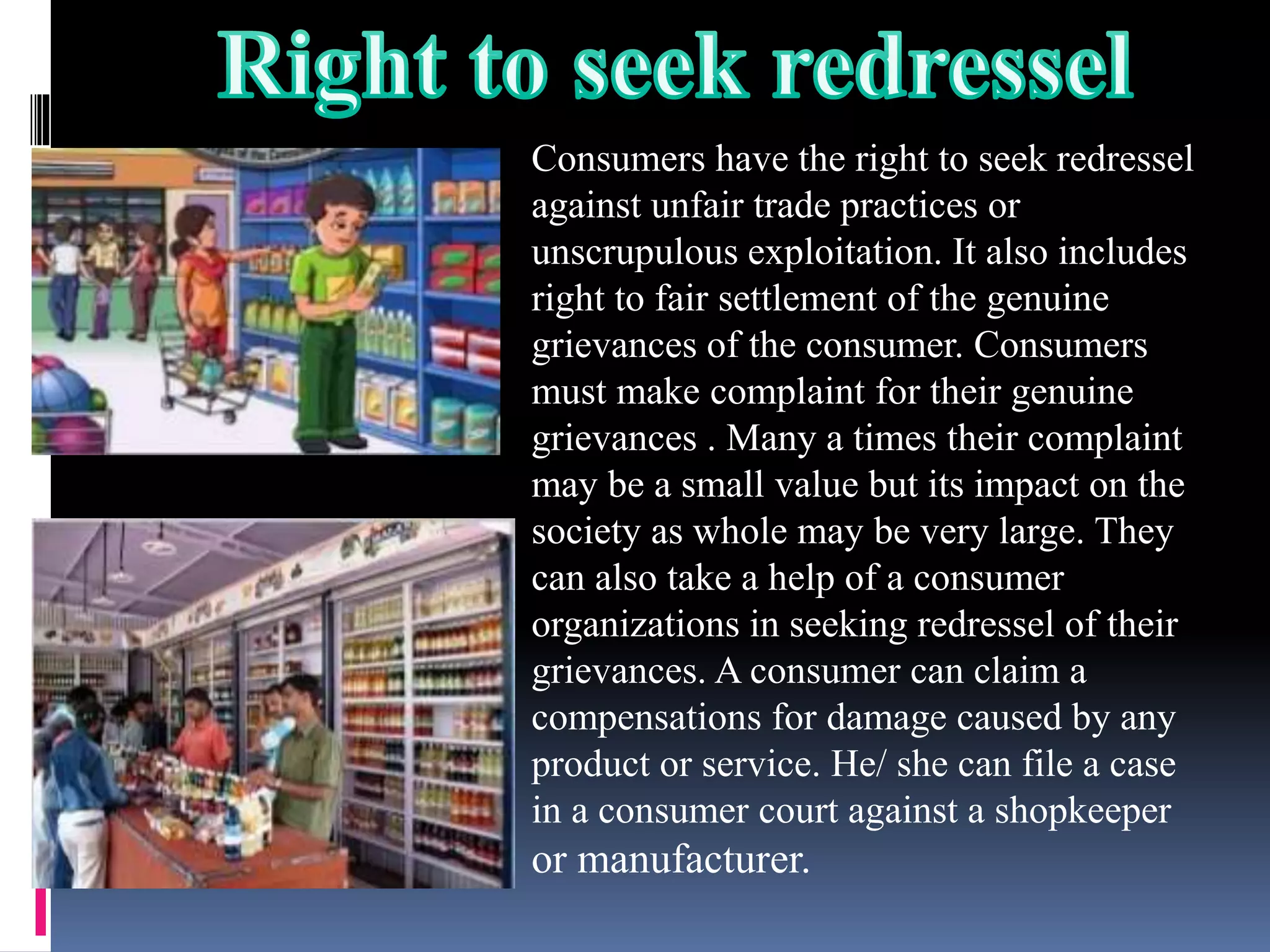 Right to seek redressel

Consumers have the right to seek redressel against unfair trade practices or unscrupulous exploitation. It also includes right to fair settlement of the genuine grievances of the consumer. Consumers must make complaint for their genuine grievances . Many a times their complaint may be a small value but its impact on the society as whole may be very large. They can also take a help of a consumer organizations in seeking redressel of their grievances. A consumer can claim a compensations for damage caused by any product or service. He/ she can file a case in a consumer court against a shopkeeper or manufacturer.